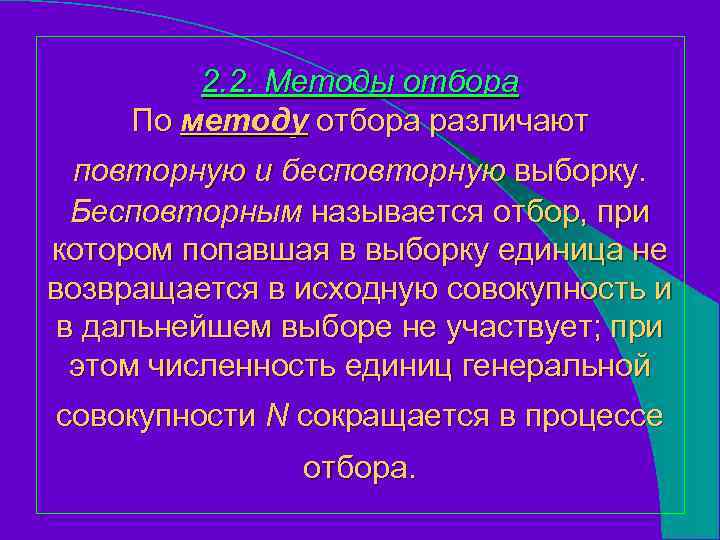 2.2. Методы отбора
По методу отбора различают повторную и бесповторную выборку. Бесповторным называется отбор, при котором попавшая в выборку единица не возвращается в исходную совокупность и в дальнейшем выборе не участвует; при этом численность единиц генеральной совокупности $N$ сокращается в процессе отбора.